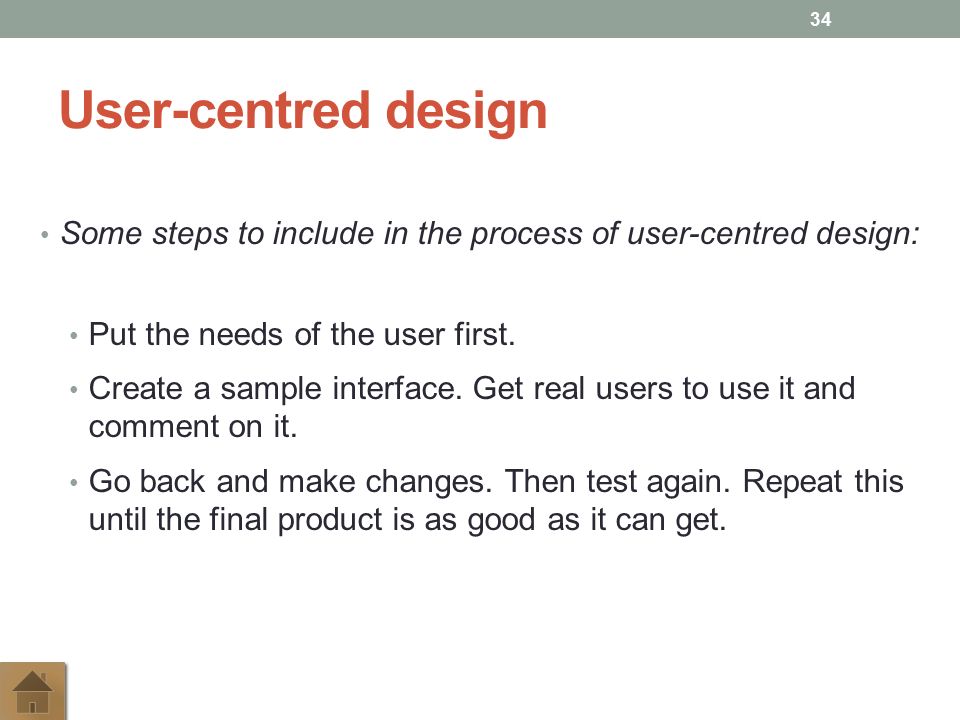 34

User-centred design

• Some steps to include in the process of user-centred design:

• Put the needs of the user first.

• Create a sample interface. Get real users to use it and comment on it.

• Go back and make changes. Then test again. Repeat this until the final product is as good as it can get.